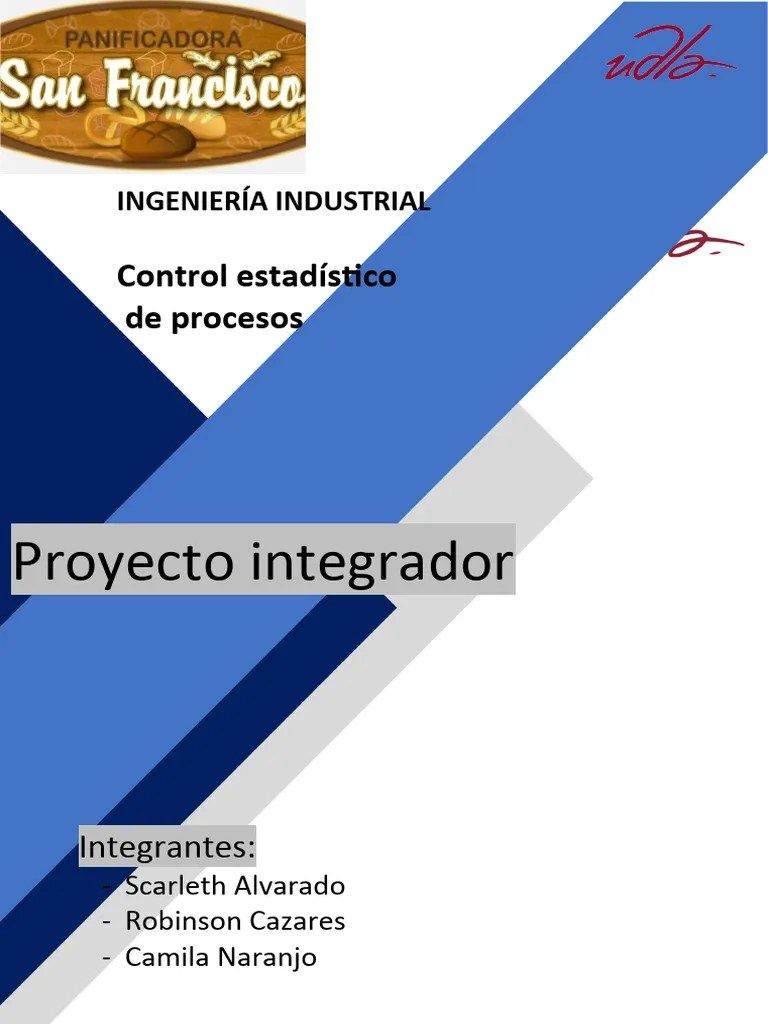 PANIFICADORA
San Francisco

udla-

INGENIERÍA INDUSTRIAL

Control estadístico de procesos

Proyecto integrador

Integrantes:
- Scarleth Alvarado
- Robinson Cazares
- Camila Naranjo